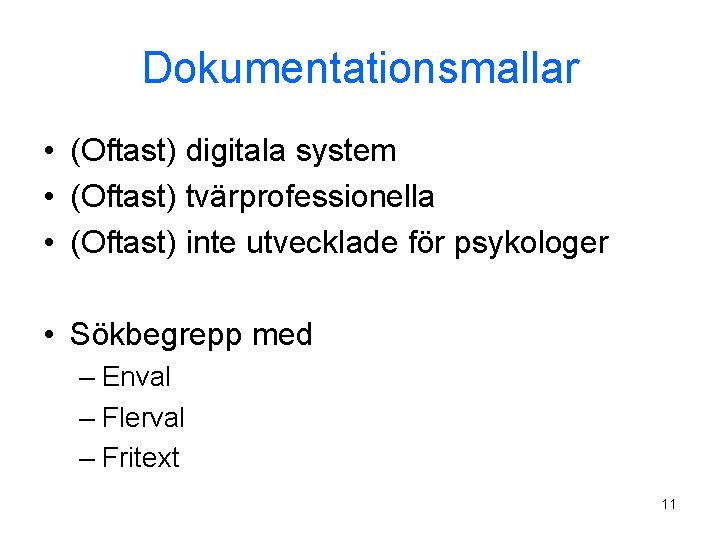 Dokumentationsmallar

• (Oftast) digitala system
• (Oftast) tvärprofessionella
• (Oftast) inte utvecklade för psykologer

• Sökbegrepp med
– Enval
– Flerval
– Fritext

11